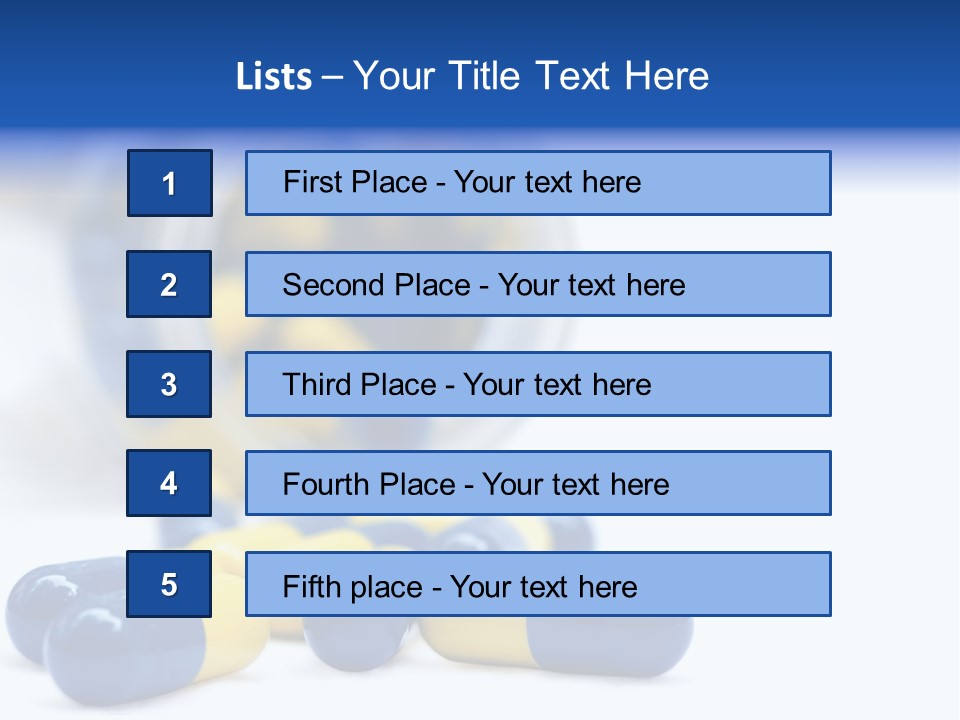 Lists – Your Title Text Here

1
First Place - Your text here

2
Second Place - Your text here

3
Third Place - Your text here

4
Fourth Place - Your text here

5
Fifth place - Your text here